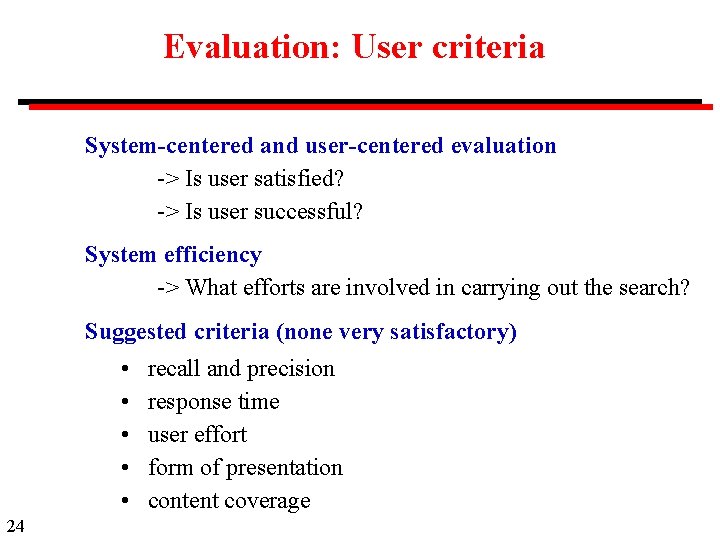 Evaluation: User criteria

System-centered and user-centered evaluation

-> Is user satisfied?

-> Is user successful?

System efficiency

-> What efforts are involved in carrying out the search?

Suggested criteria (none very satisfactory)

• recall and precision
• response time
• user effort
• form of presentation
• content coverage

24